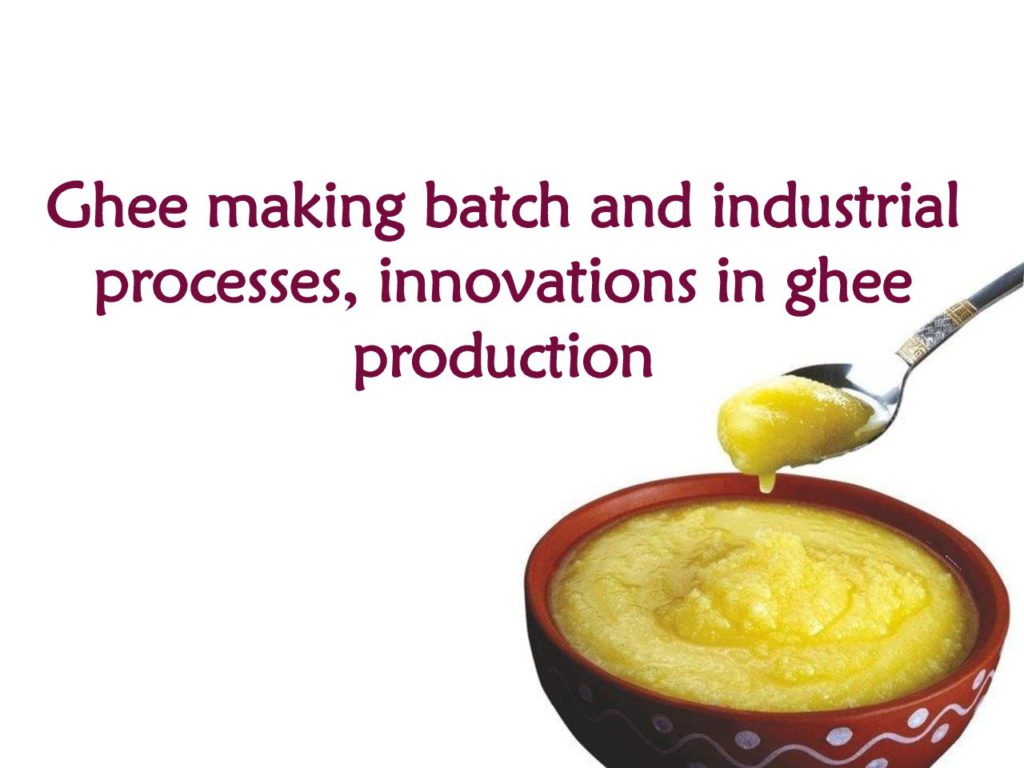 Ghee making batch and industrial processes, innovations in ghee production